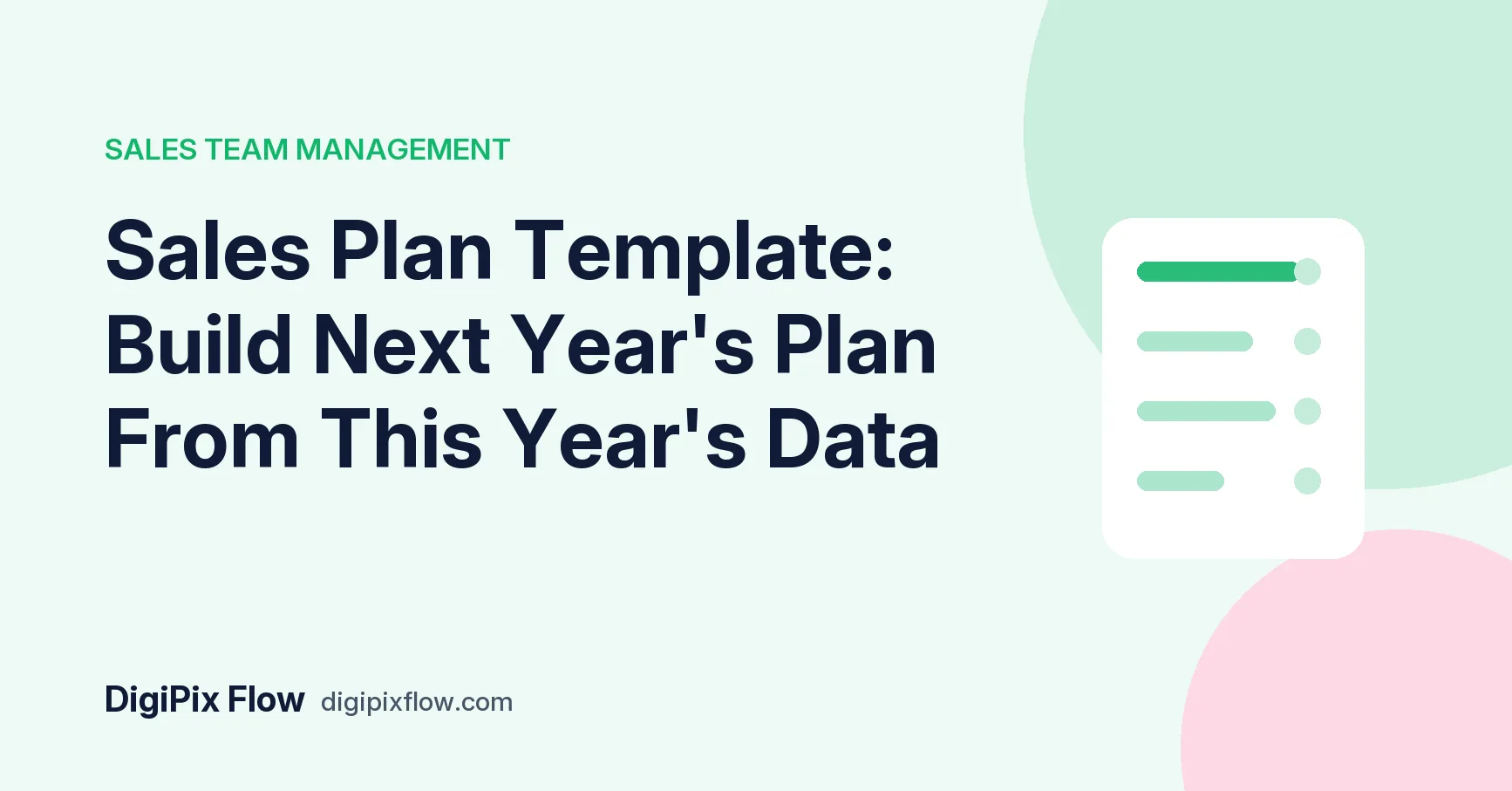 SALES TEAM MANAGEMENT

Sales Plan Template: Build Next Year's Plan From This Year's Data

DigiPix Flow digipixflow.com